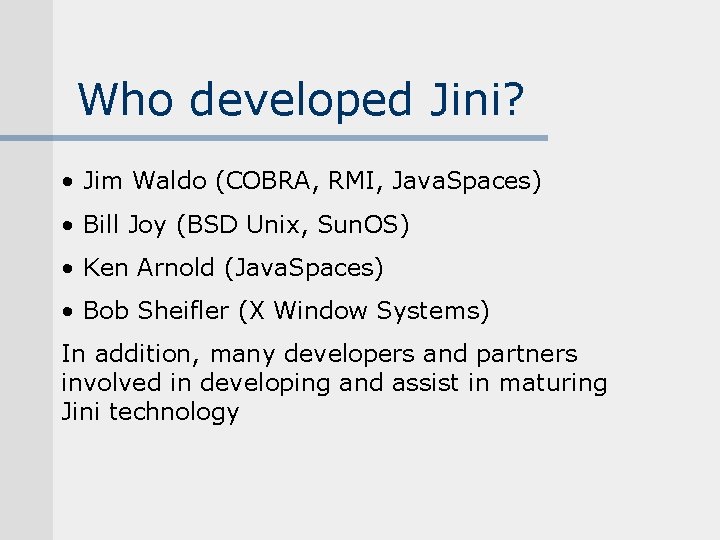 Who developed Jini?

• Jim Waldo (COBRA, RMI, JavaSpaces)
• Bill Joy (BSD Unix, SunOS)
• Ken Arnold (JavaSpaces)
• Bob Sheifler (X Window Systems)

In addition, many developers and partners involved in developing and assist in maturing Jini technology